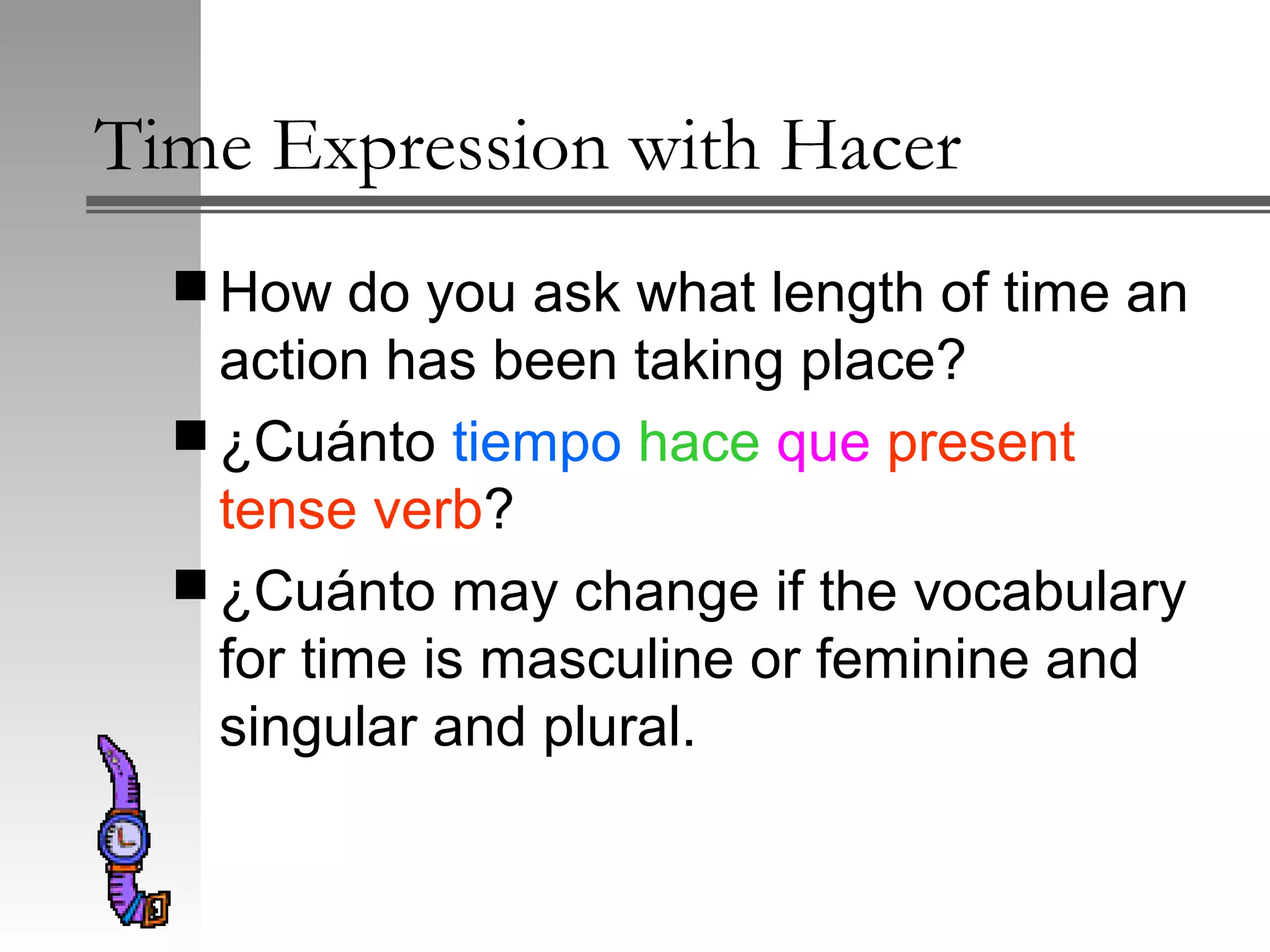 Time Expression with Hacer

■ How do you ask what length of time an action has been taking place?

■ ¿Cuánto tiempo hace que present tense verb?

■ ¿Cuánto may change if the vocabulary for time is masculine or feminine and singular and plural.